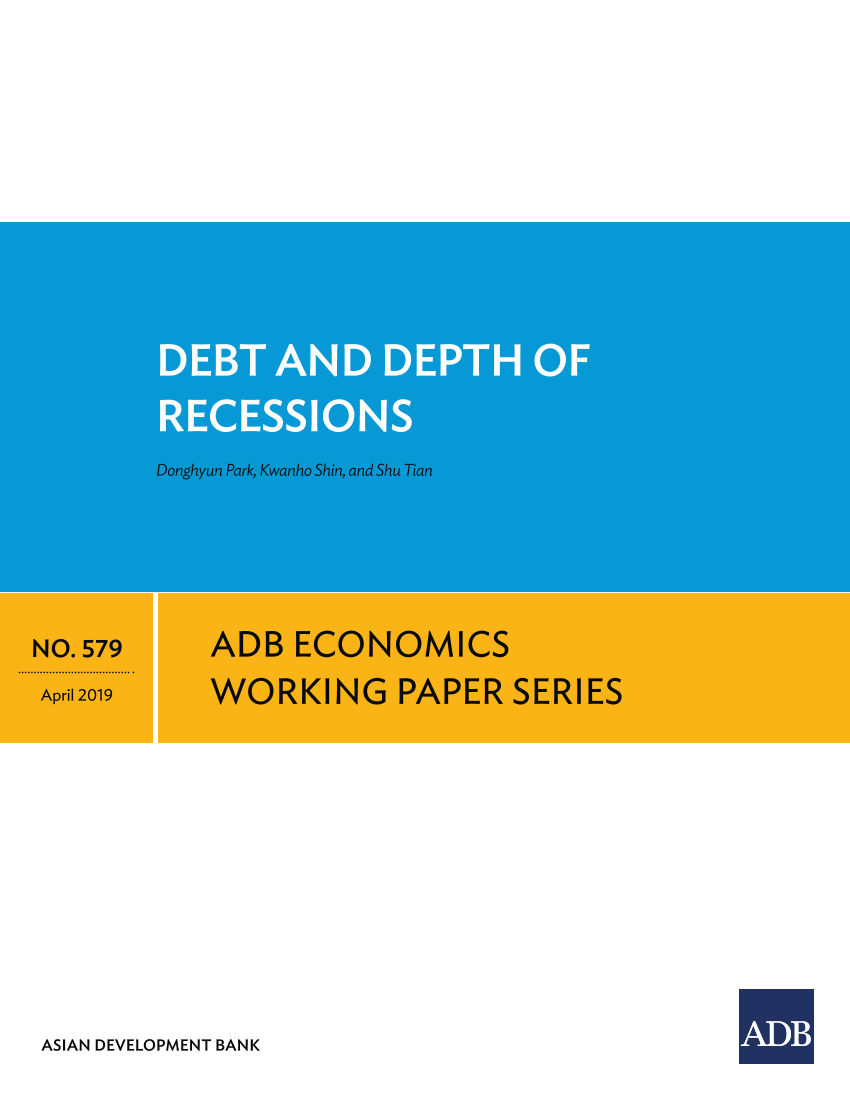 DEBT AND DEPTH OF RECESSIONS

Donghyun Park, Kwanho Shin, and Shu Tian

NO. 579

April 2019

ADB ECONOMICS
WORKING PAPER SERIES

ASIAN DEVELOPMENT BANK

ADB